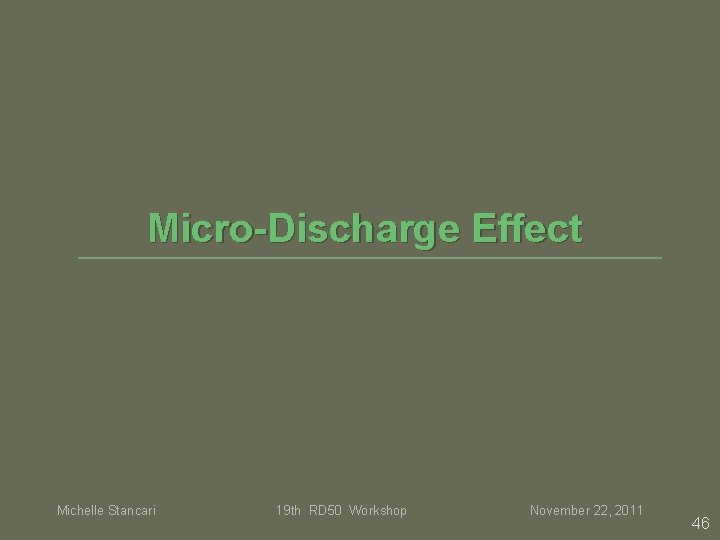 Micro-Discharge Effect

Michelle Stancari 19th RD50 Workshop November 22, 2011

46